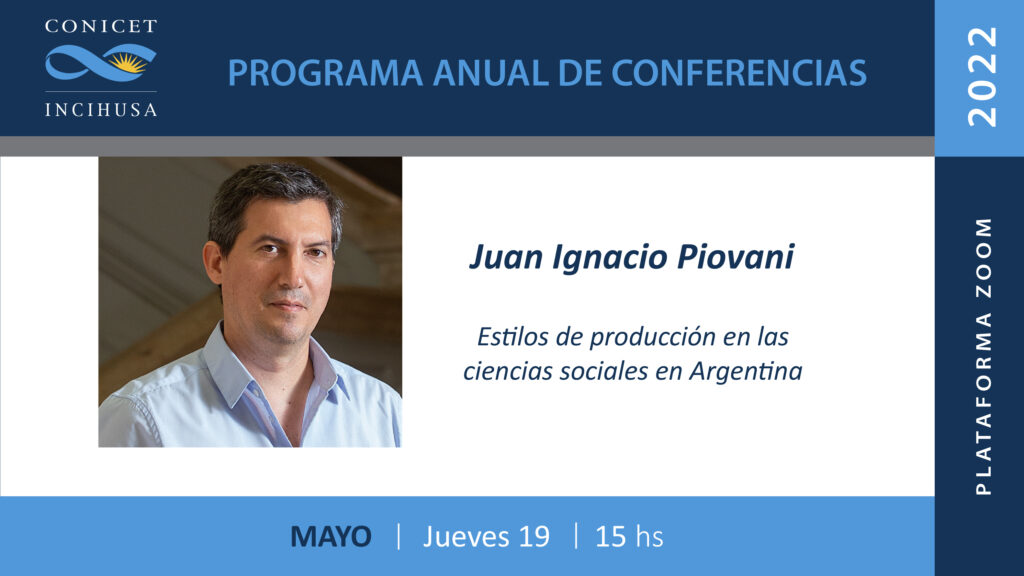 CONICET
INCIHUSA

PROGRAMA ANUAL DE CONFERENCIAS

2022

Juan Ignacio Piovani

Estilos de producción en las ciencias sociales en Argentina

PLATAFORMA ZOOM

MAYO | Jueves 19 | 15 hs